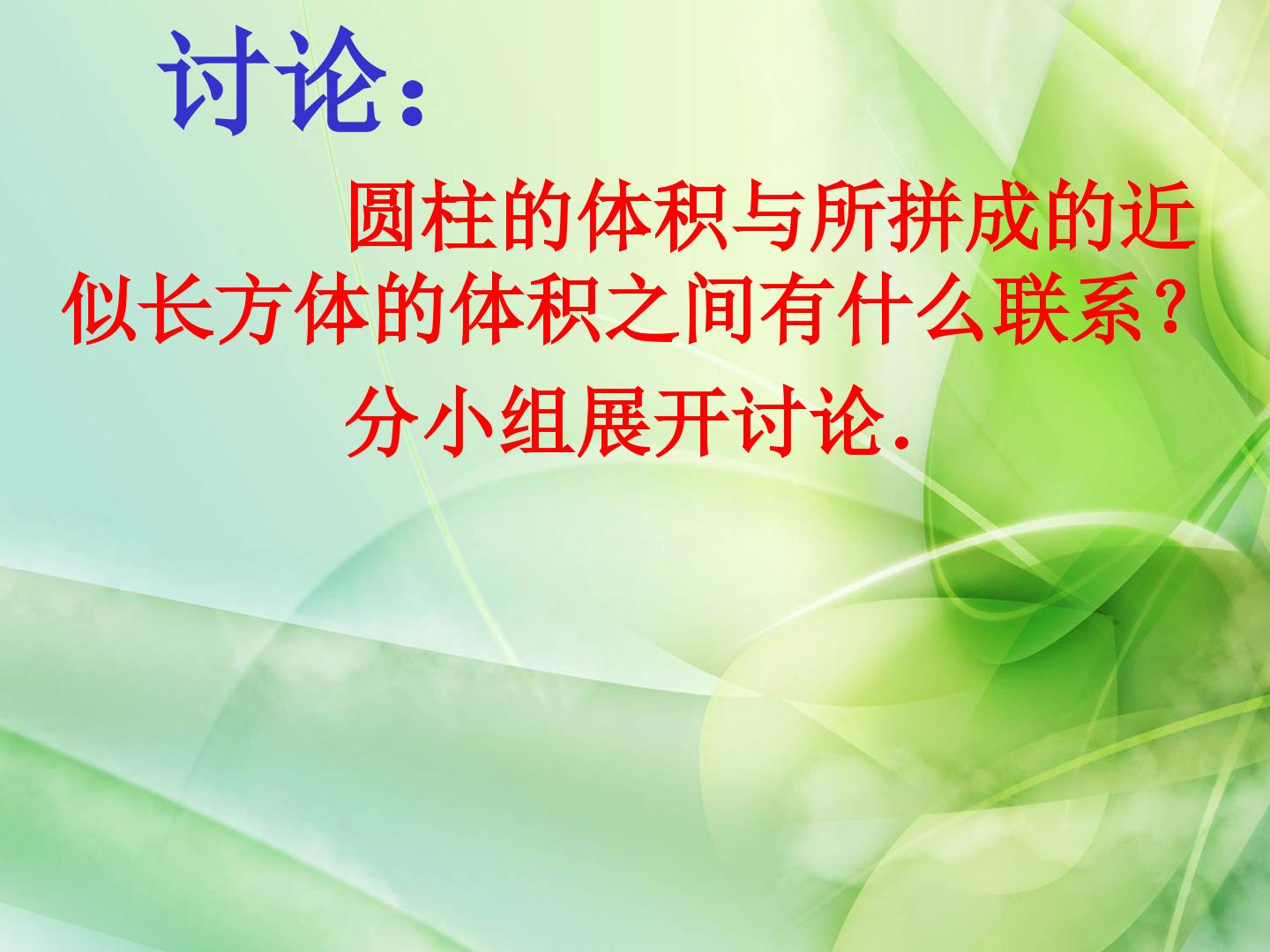 讨论：

圆柱的体积与所拼成的近似长方体的体积之间有什么联系？

分小组展开讨论.